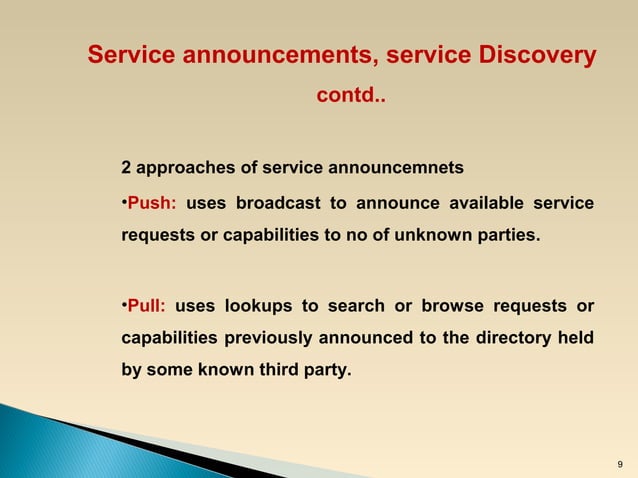 Service announcements, service Discovery contd..

2 approaches of service announcemnets

•Push: uses broadcast to announce available service requests or capabilities to no of unknown parties.

•Pull: uses lookups to search or browse requests or capabilities previously announced to the directory held by some known third party.

9